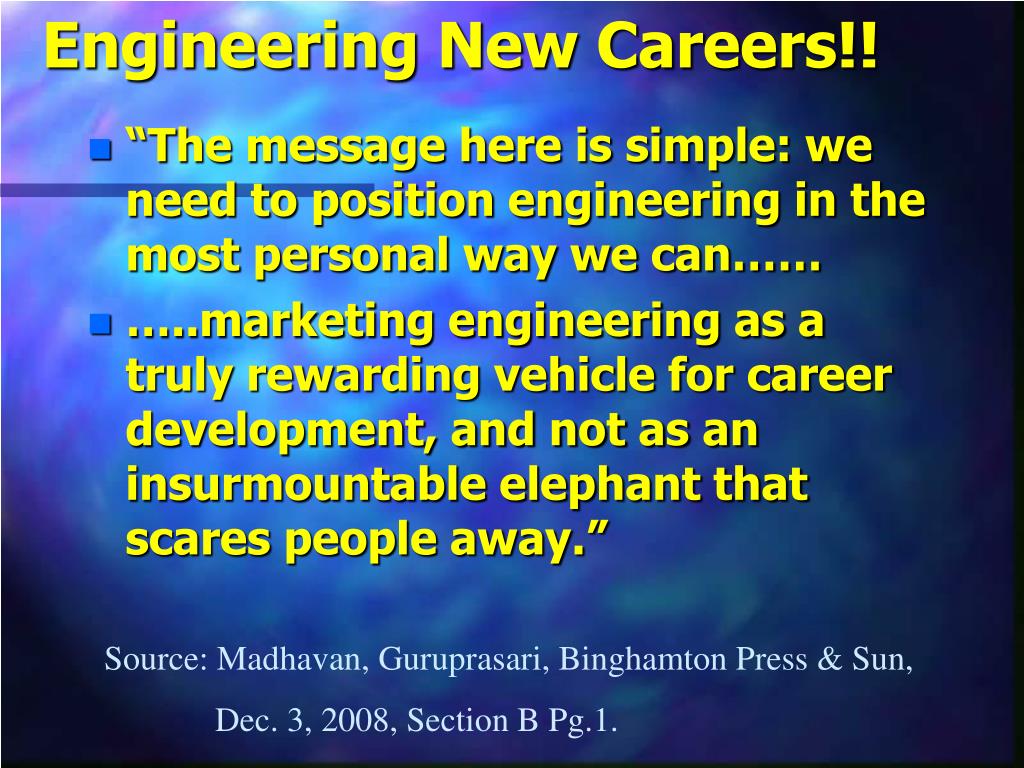 Engineering New Careers!!

“The message here is simple: we need to position engineering in the most personal way we can……

…..marketing engineering as a truly rewarding vehicle for career development, and not as an insurmountable elephant that scares people away.”

Source: Madhavan, Guruprasari, Binghamton Press & Sun, Dec. 3, 2008, Section B Pg.1.